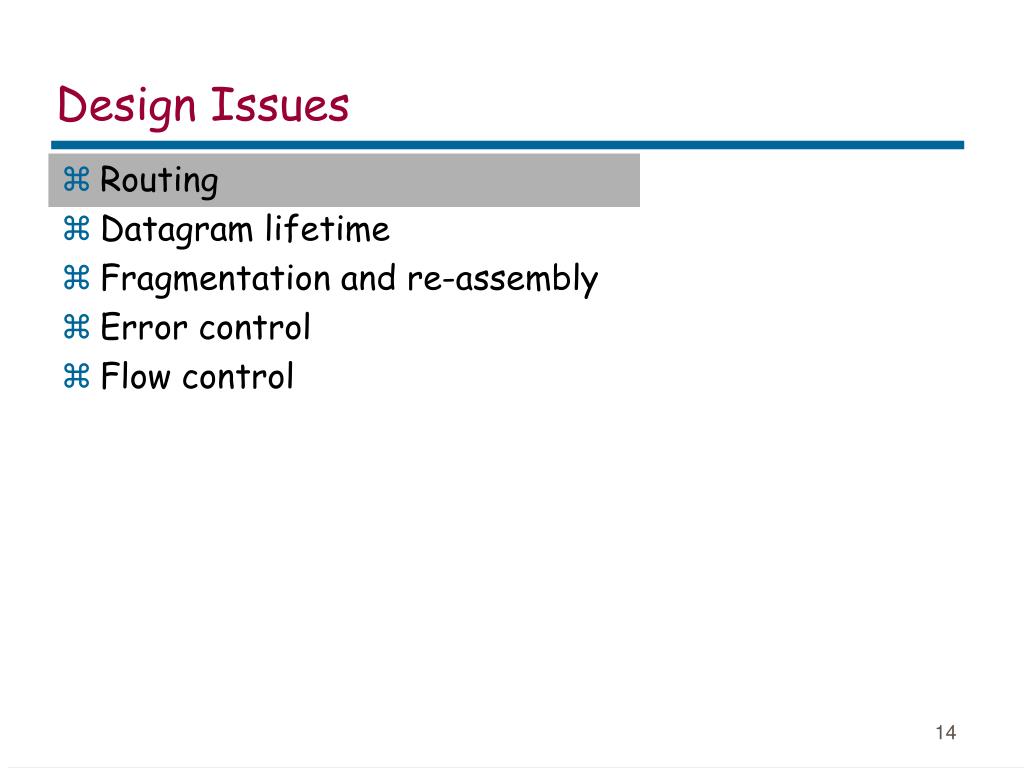 Design Issues

⌘ Routing
⌘ Datagram lifetime
⌘ Fragmentation and re-assembly
⌘ Error control
⌘ Flow control

14